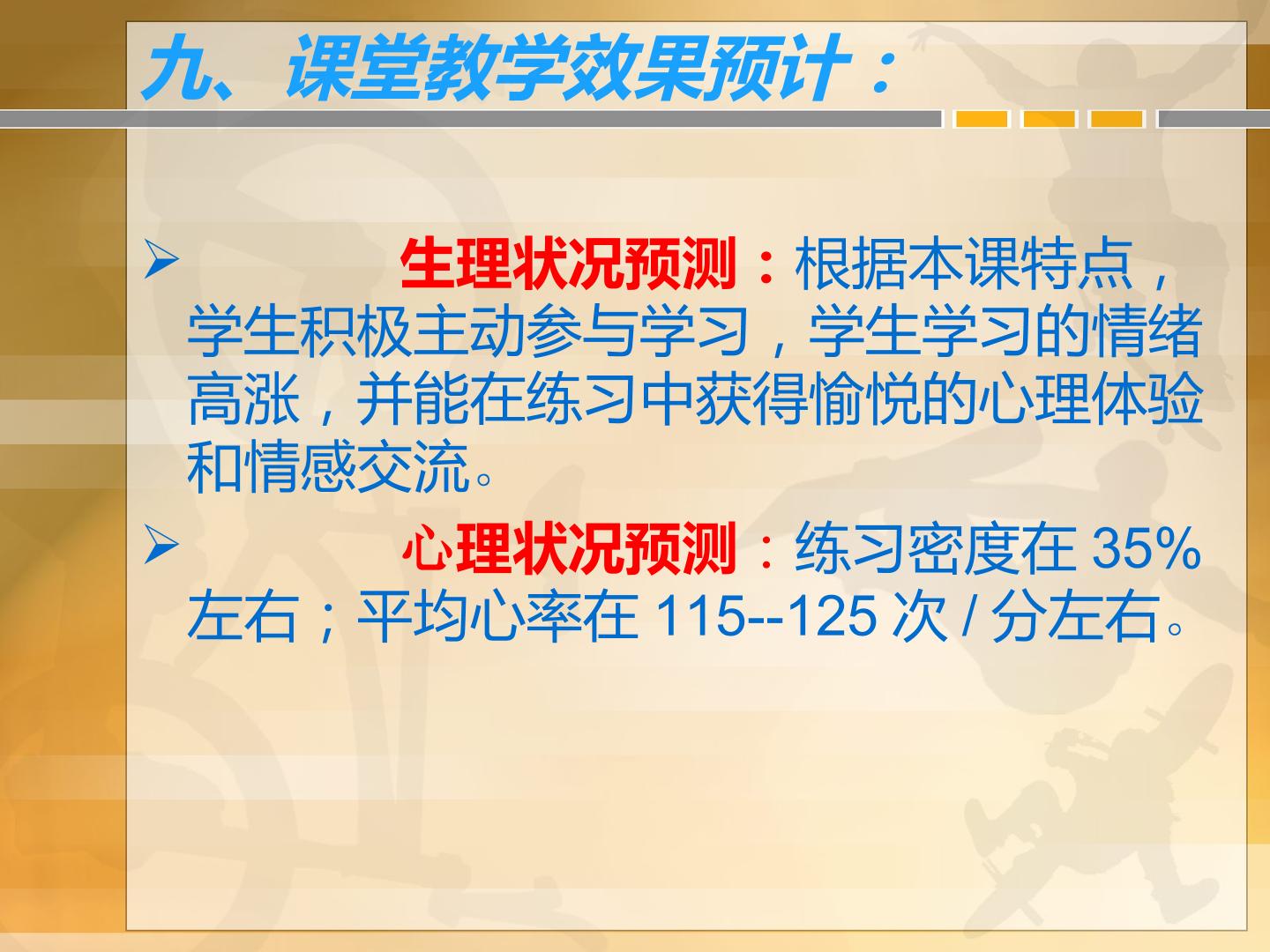 九、课堂教学效果预计：

➢ 生理状况预测：根据本课特点，学生积极主动参与学习，学生学习的情绪高涨，并能在练习中获得愉悦的心理体验和情感交流。

➢ 心理状况预测：练习密度在35%左右；平均心率在115--125次/分左右。